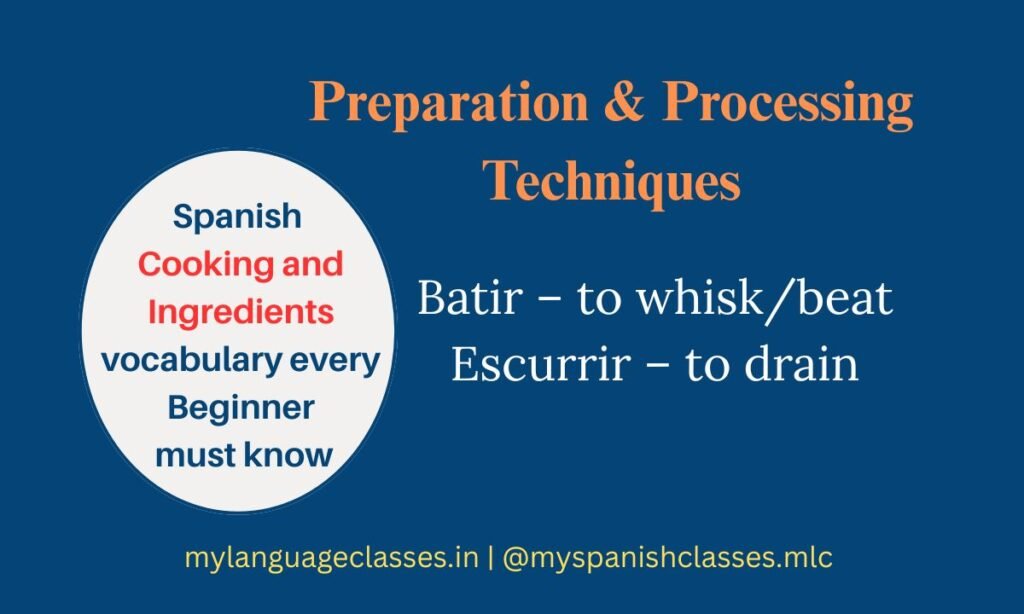 Preparation & Processing Techniques

Spanish Cooking and Ingredients vocabulary every Beginner must know

Batir – to whisk/beat
Escurrir – to drain

mylanguageclasses.in | @myspanishclasses.mlc